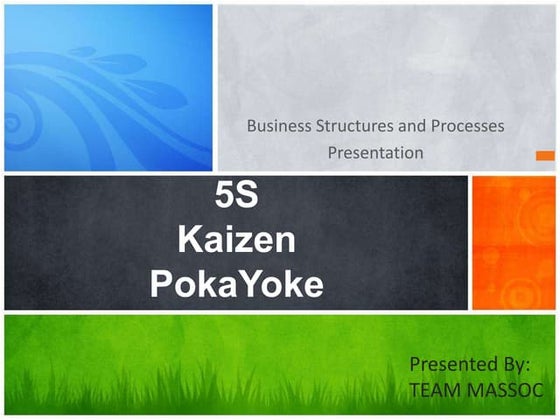 Business Structures and Processes
Presentation

5S
Kaizen
PokaYoke

Presented By:
TEAM MASSOC